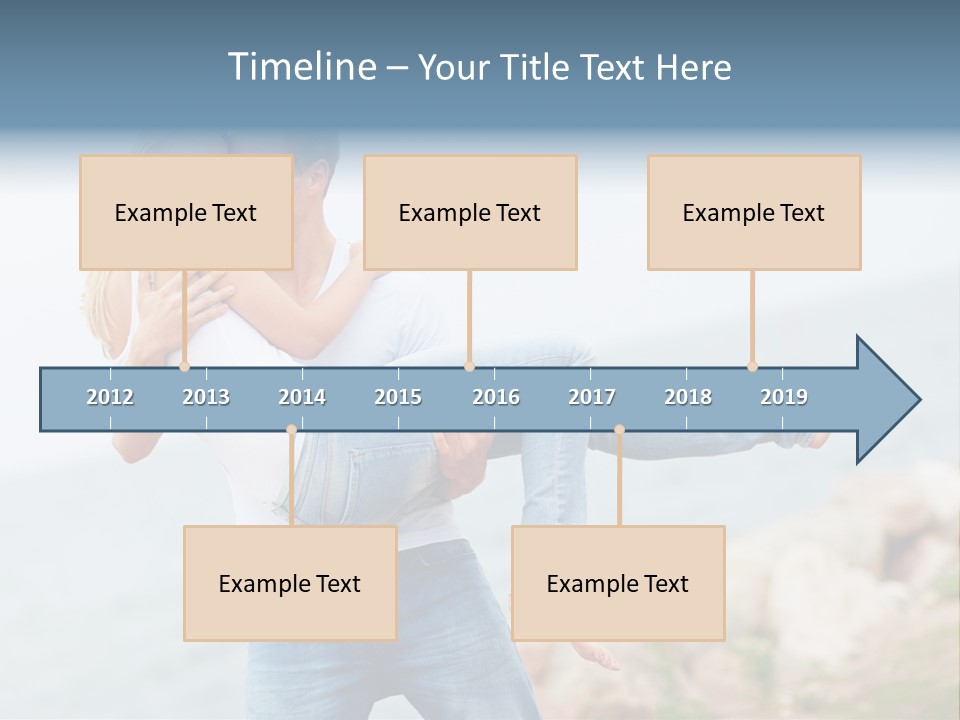 Timeline – Your Title Text Here

Example Text

Example Text

Example Text

2012 2013 2014 2015 2016 2017 2018 2019

Example Text

Example Text